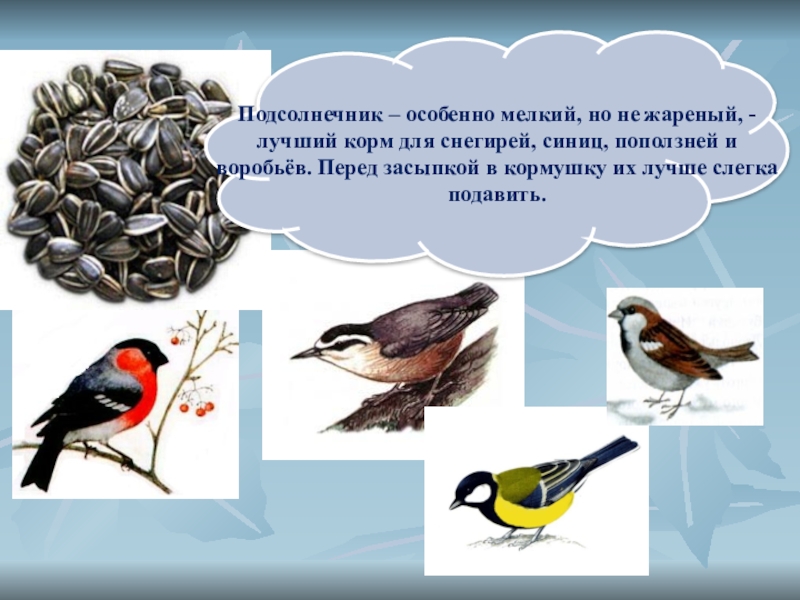 Подсолнечник – особенно мелкий, но не жареный, - лучший корм для снегирей, синиц, поползней и воробьёв. Перед засыпкой в кормушку их лучше слегка подавить.